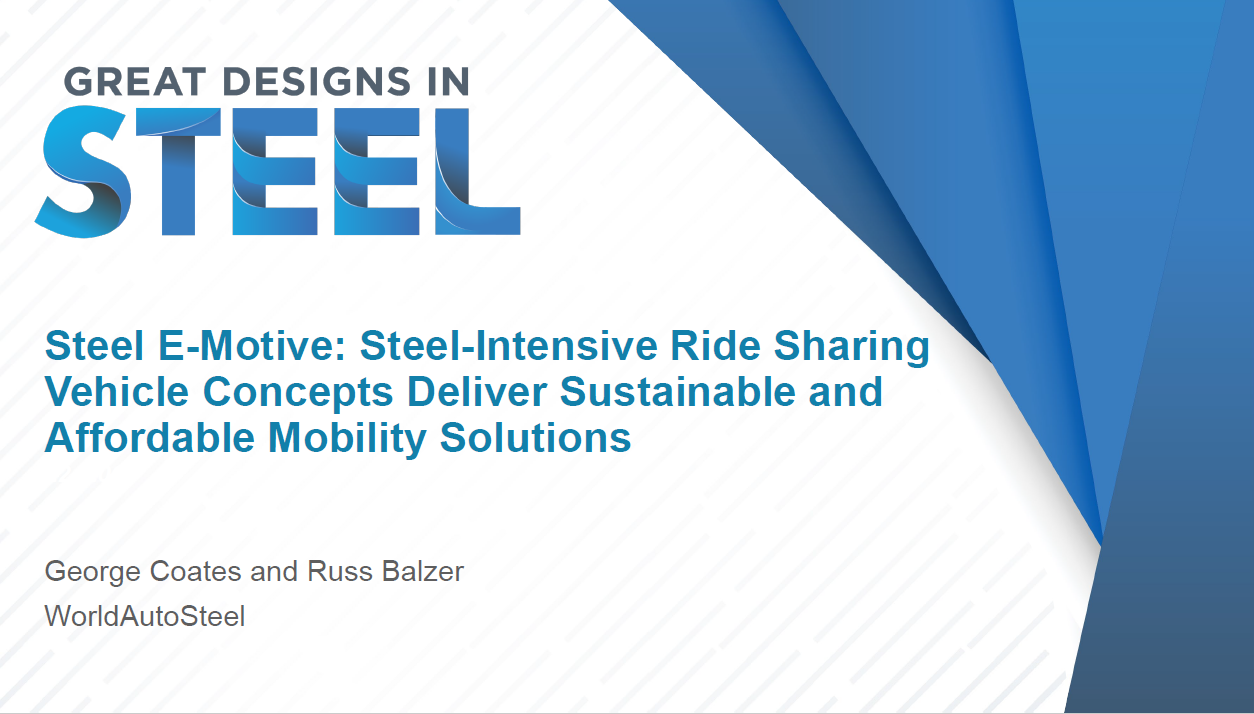 GREAT DESIGNS IN
STEEL

Steel E-Motive: Steel-Intensive Ride Sharing Vehicle Concepts Deliver Sustainable and Affordable Mobility Solutions

George Coates and Russ Balzer
WorldAutoSteel